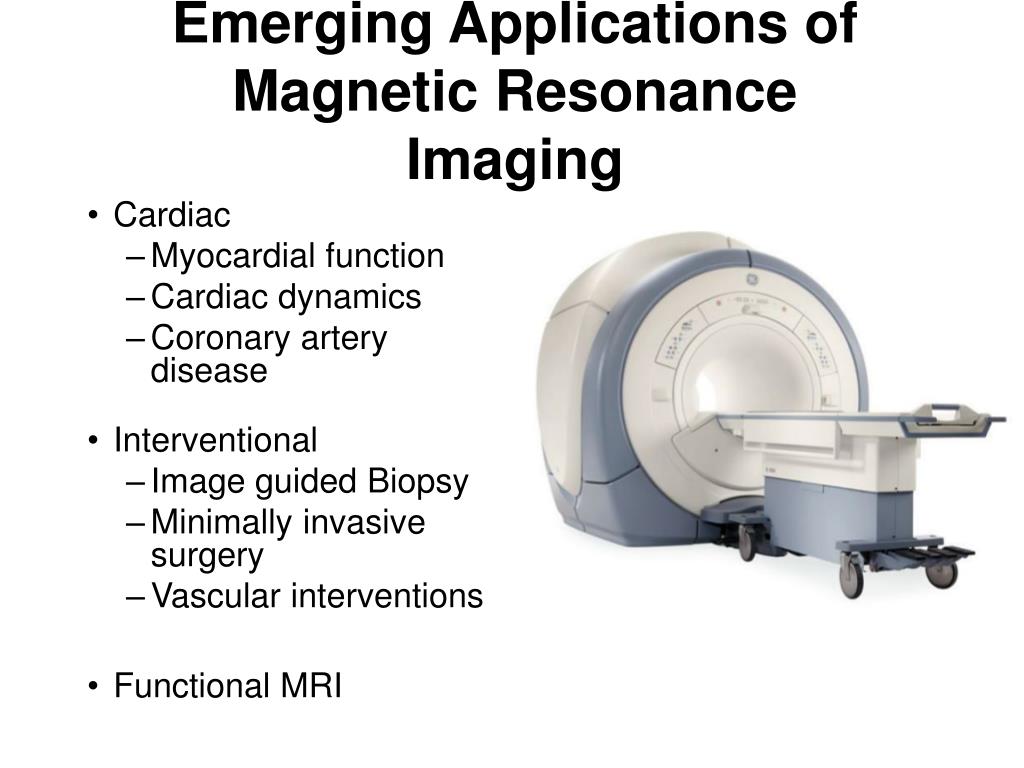 Emerging Applications of Magnetic Resonance Imaging

• Cardiac
– Myocardial function
– Cardiac dynamics
– Coronary artery disease

• Interventional
– Image guided Biopsy
– Minimally invasive surgery
– Vascular interventions

• Functional MRI